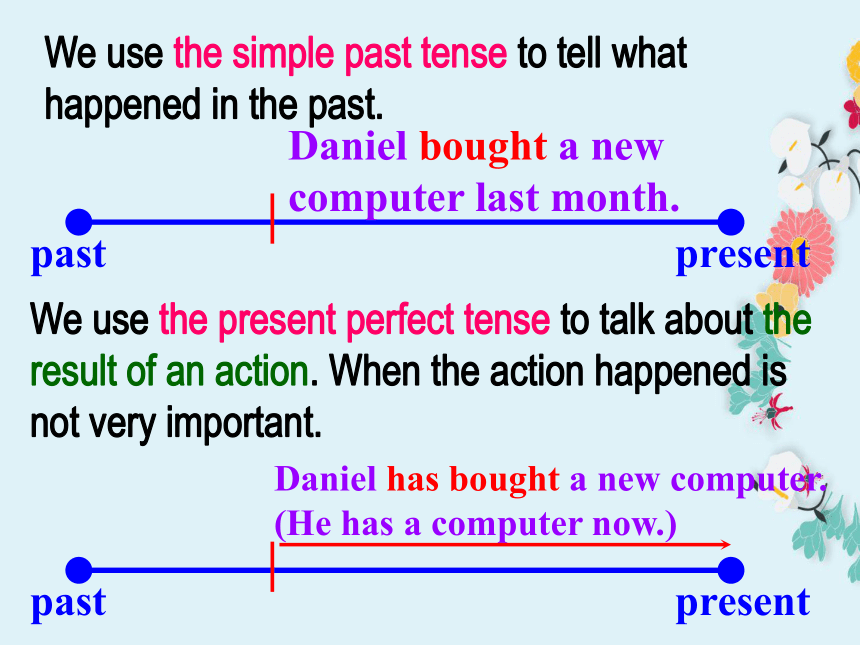 We use the simple past tense to tell what happened in the past.

Daniel bought a new computer last month.

past

present

We use the present perfect tense to talk about the result of an action. When the action happened is not very important.

Daniel has bought a new computer.
(He has a computer now.)

past

present